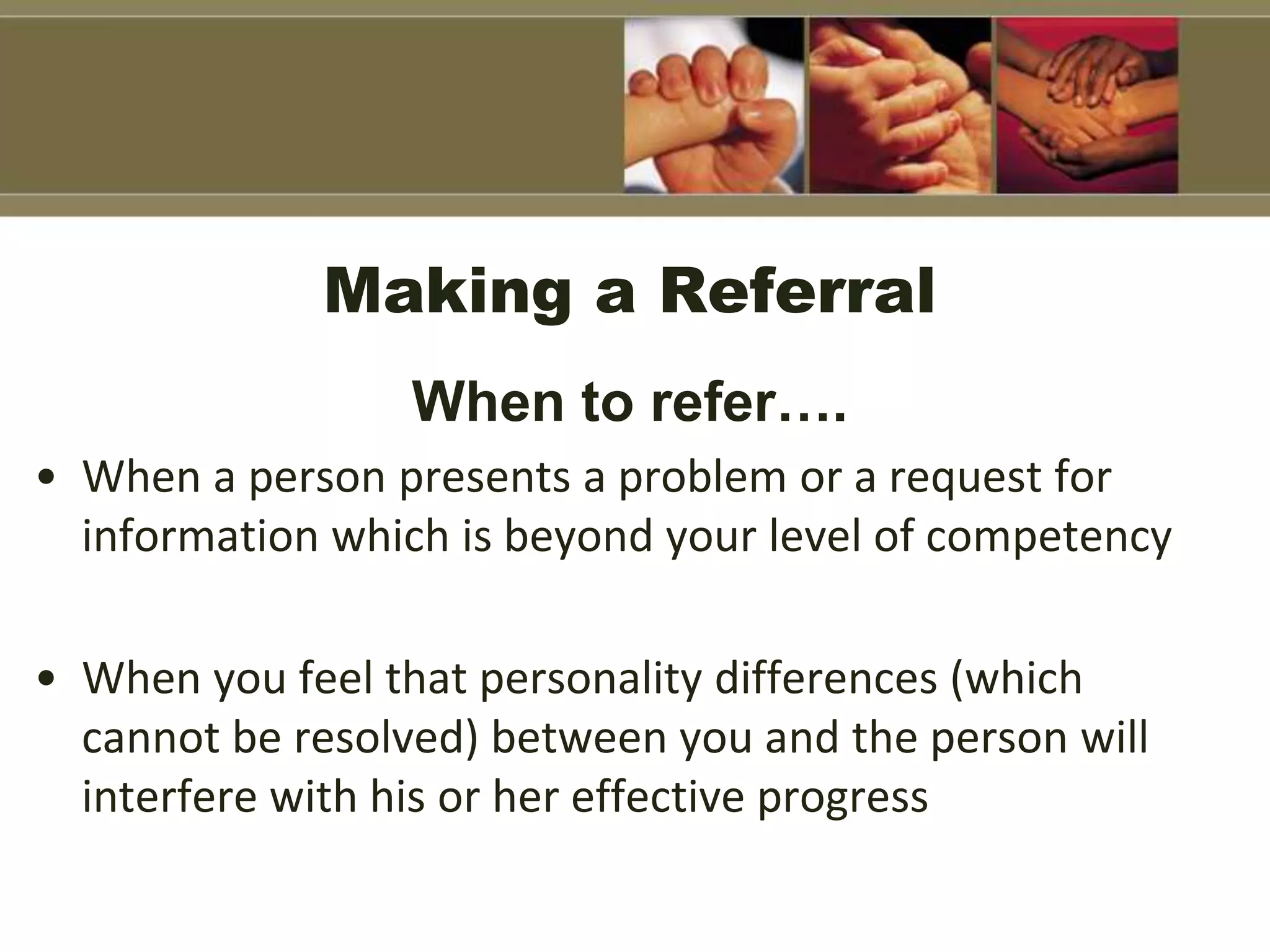 Making a Referral

When to refer….

• When a person presents a problem or a request for information which is beyond your level of competency

• When you feel that personality differences (which cannot be resolved) between you and the person will interfere with his or her effective progress